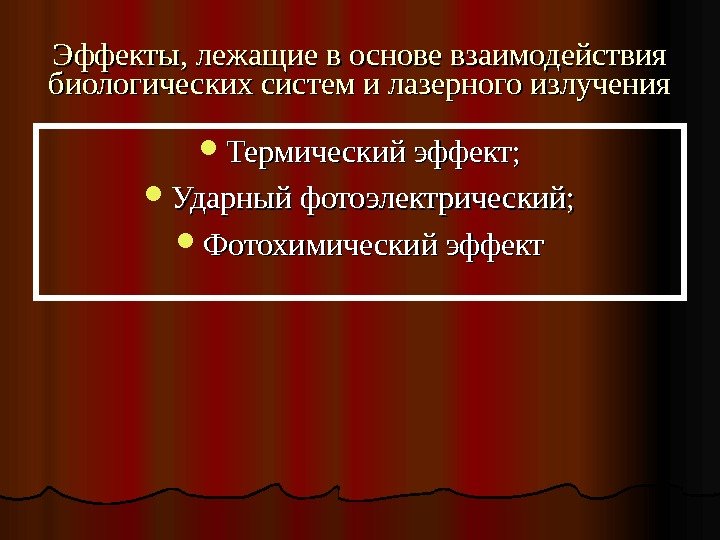 Эффекты, лежащие в основе взаимодействия биологических систем и лазерного излучения

- Термический эффект;
- Ударный фотоэлектрический;
- Фотохимический эффект